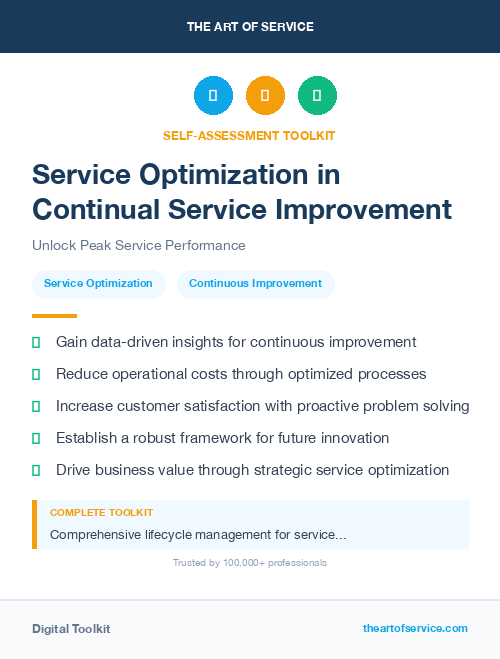 THE ART OF SERVICE

SELF-ASSESSMENT TOOLKIT

Service Optimization in Continual Service Improvement

Unlock Peak Service Performance

Service Optimization

Continuous Improvement

Gain data-driven insights for continuous improvement

Reduce operational costs through optimized processes

Increase customer satisfaction with proactive problem solving

Establish a robust framework for future innovation

Drive business value through strategic service optimization

COMPLETE TOOLKIT

Comprehensive lifecycle management for service...

Trusted by 100,000+ professionals

Digital Toolkit

theartofservice.com